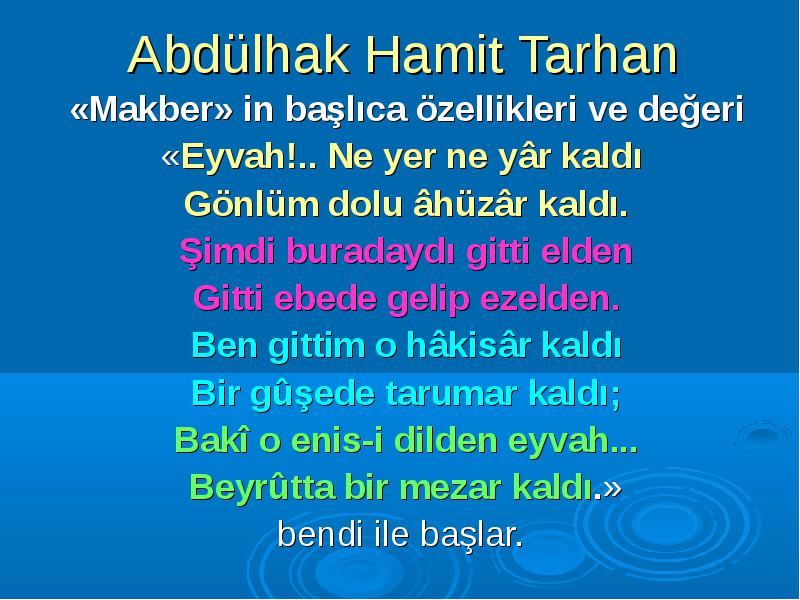 Abdülhak Hamit Tarhan

«Makber» in başlıca özellikleri ve değeri

«Eyvah!.. Ne yer ne yâr kaldı
Gönlüm dolu âhüzâr kaldı.
Şimdi buradaydı gitti elden
Gitti ebede gelip ezelden.
Ben gittim o hâkisâr kaldı
Bir gûşede tarumar kaldı;
Bakî o enis-i dilden eyvah...
Beyrûtta bir mezar kaldı.»
bendi ile başlar.